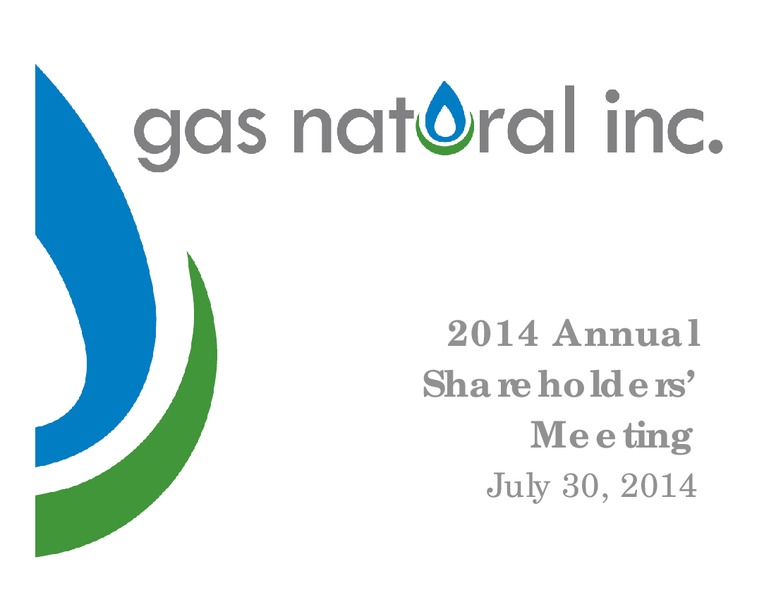 gas natural inc.

2014 Annual Shareholders' Meeting
July 30, 2014